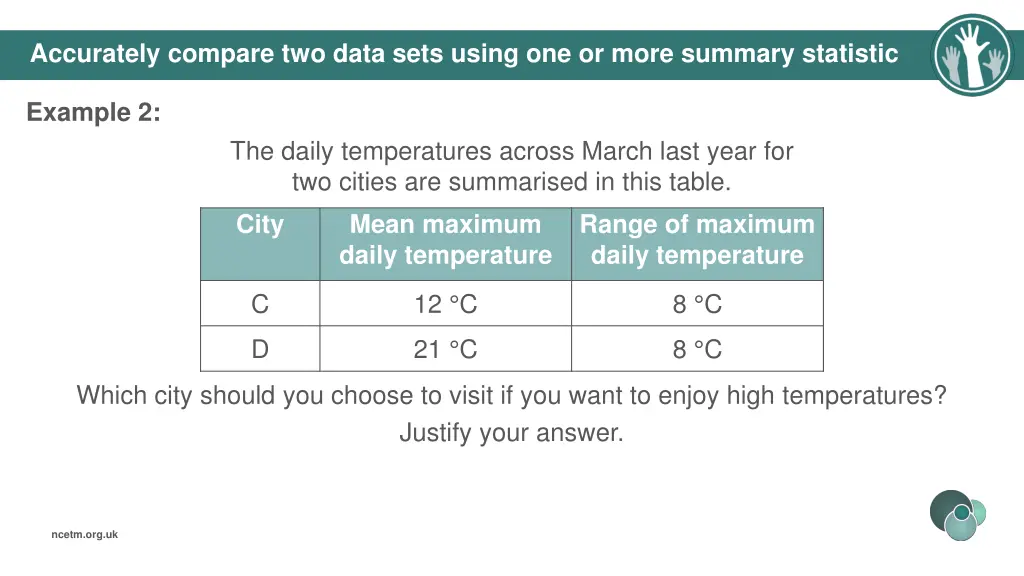 Accurately compare two data sets using one or more summary statistic

Example 2:

The daily temperatures across March last year for two cities are summarised in this table.

| City | Mean maximum daily temperature | Range of maximum daily temperature |
|---|---|---|
| C | 12 °C | 8 °C |
| D | 21 °C | 8 °C |

Which city should you choose to visit if you want to enjoy high temperatures? Justify your answer.

ncetm.org.uk